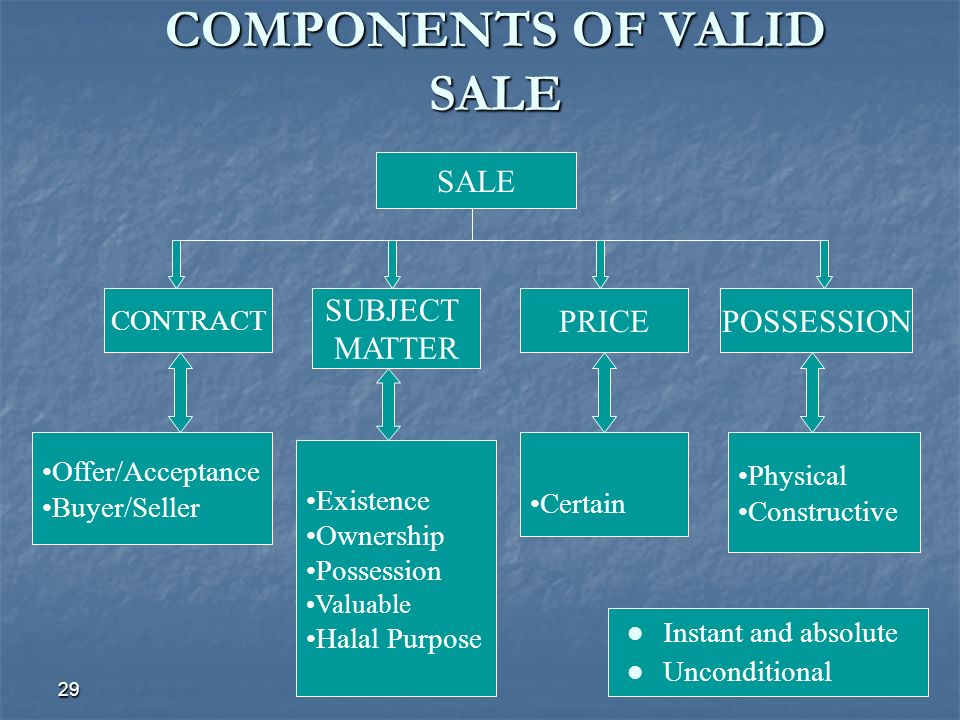 COMPONENTS OF VALID SALE

SALE

CONTRACT

SUBJECT MATTER

PRICE

POSSESSION

•Offer/Acceptance
•Buyer/Seller

•Existence
•Ownership
•Possession
•Valuable
•Halal Purpose

•Certain

•Physical
•Constructive

● Instant and absolute
● Unconditional

29